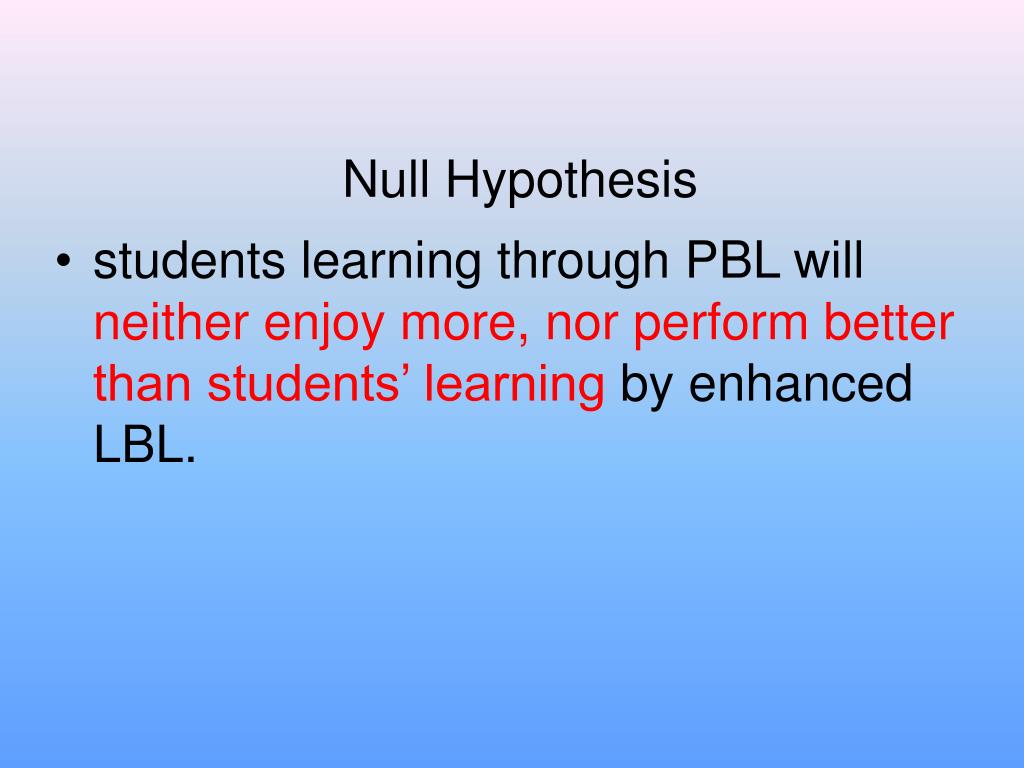 Null Hypothesis

• students learning through PBL will neither enjoy more, nor perform better than students’ learning by enhanced LBL.